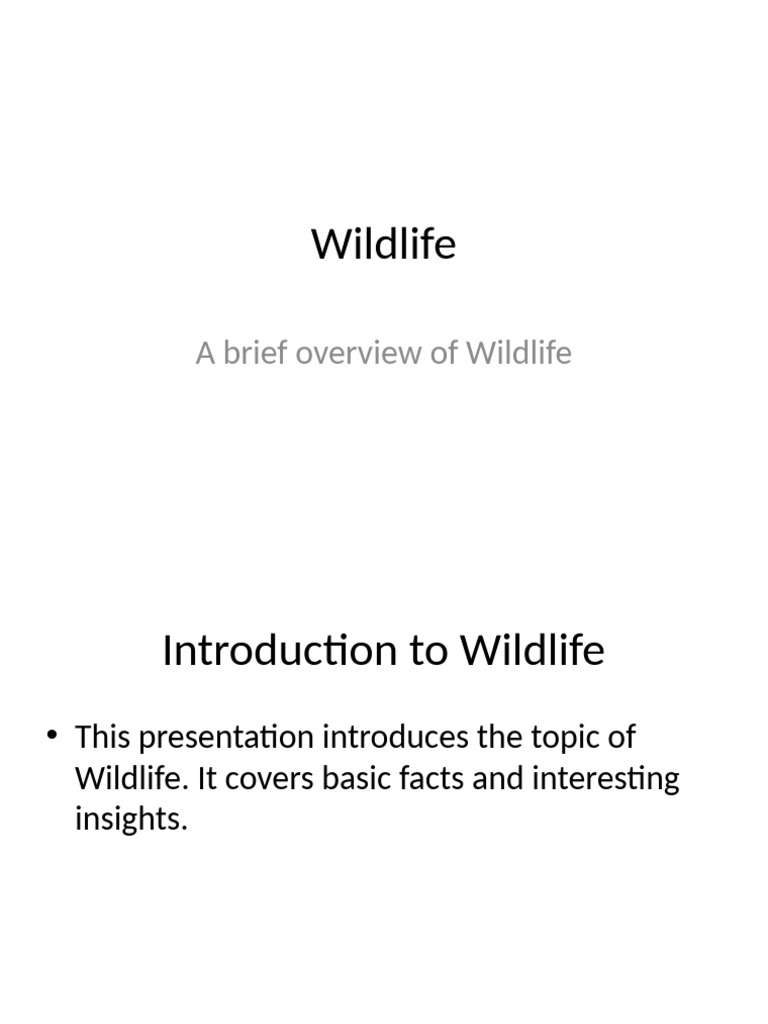 Wildlife

A brief overview of Wildlife

Introduction to Wildlife

• This presentation introduces the topic of Wildlife. It covers basic facts and interesting insights.